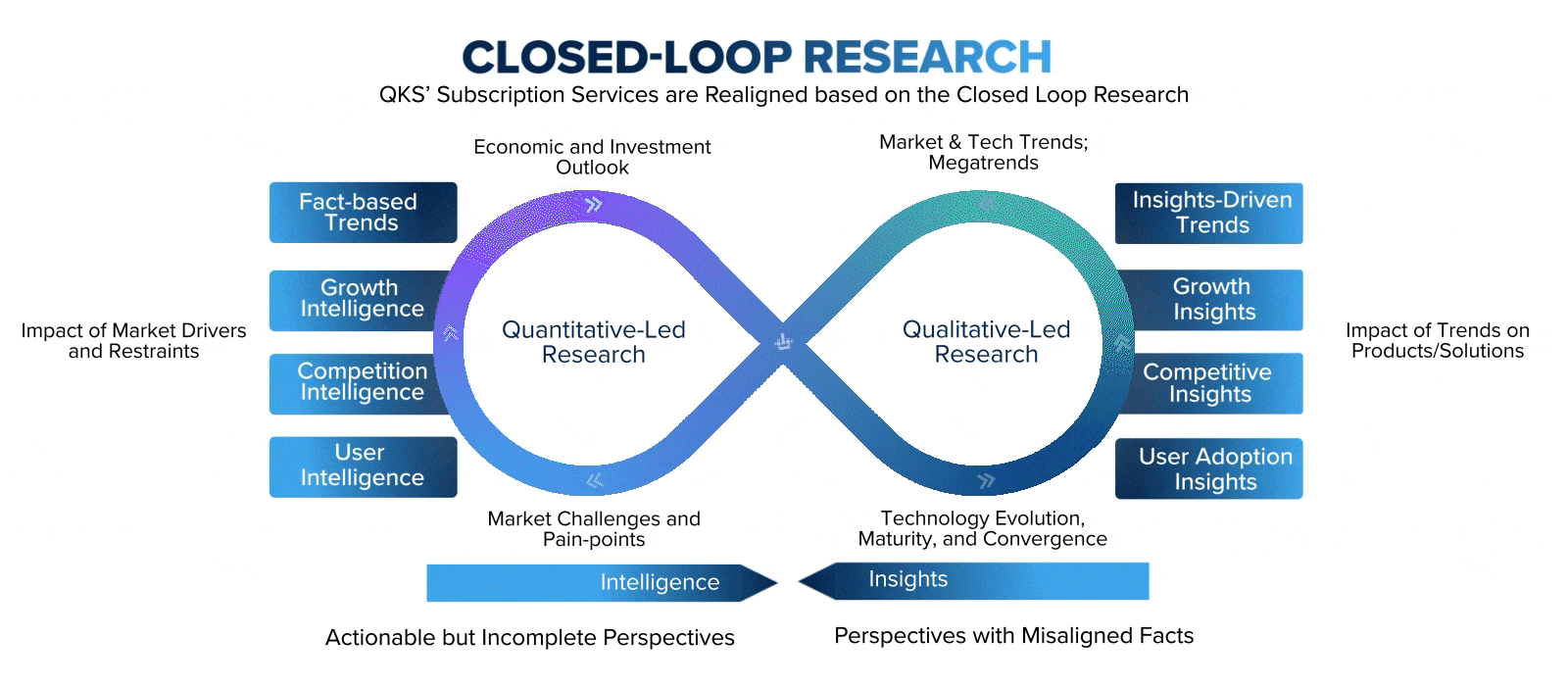 CLOSED-LOOP RESEARCH
QKS' Subscription Services are Realigned based on the Closed Loop Research

Economic and Investment Outlook

Market & Tech Trends; Megatrends

Fact-based Trends

Growth Intelligence

Competition Intelligence

User Intelligence

Impact of Market Drivers and Restraints

Quantitative-Led Research

Qualitative-Led Research

Insights-Driven Trends

Growth Insights

Competitive Insights

User Adoption Insights

Impact of Trends on Products/Solutions

Market Challenges and Pain-points

Technology Evolution, Maturity, and Convergence

Intelligence

Insights

Actionable but Incomplete Perspectives

Perspectives with Misaligned Facts